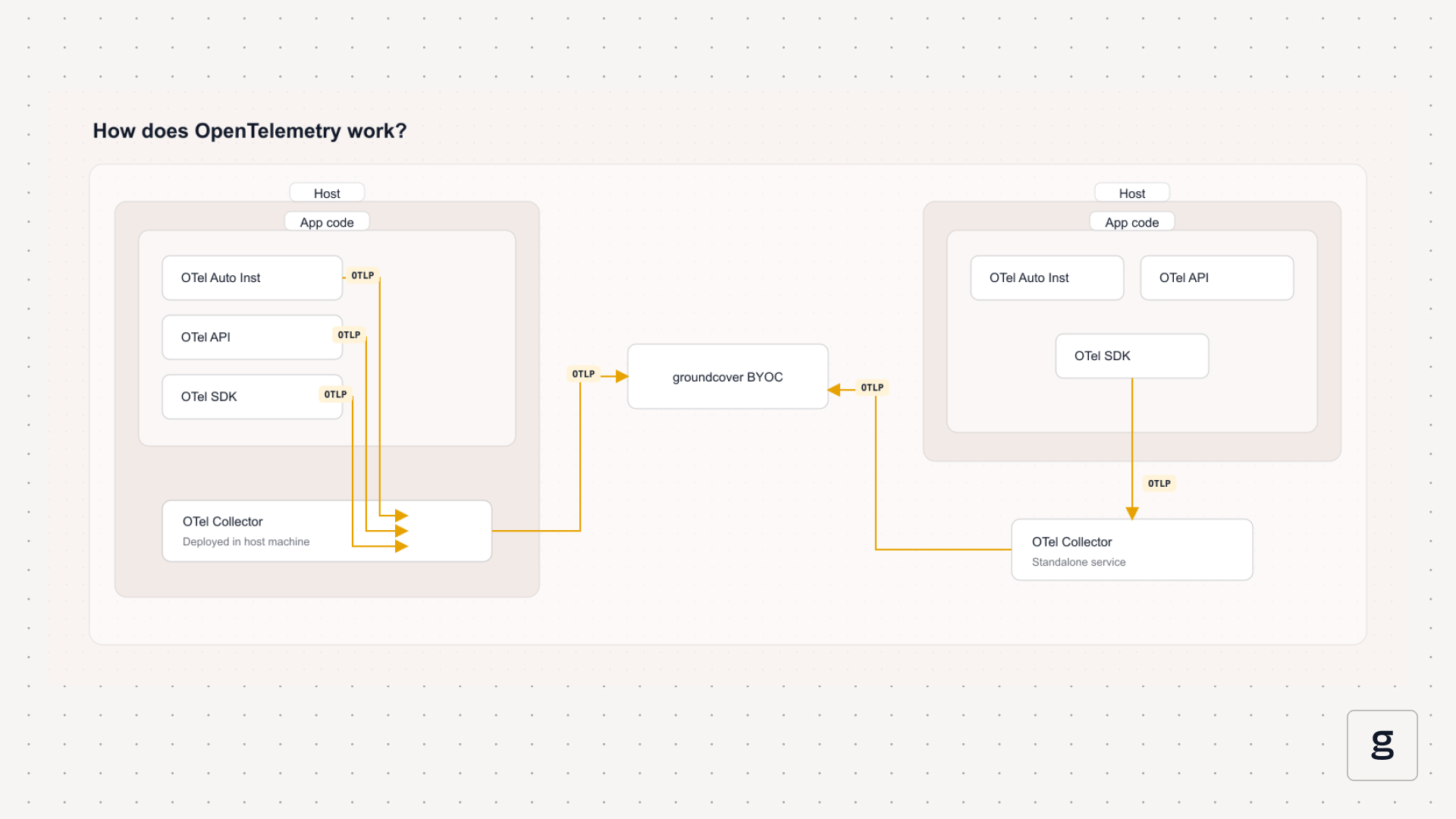 How does OpenTelemetry work?

Host

App code

OTel Auto Inst

OTLP

OTel API

OTLP

OTel SDK

OTLP

OTel Collector
Deployed in host machine

OTLP

groundcover BYOC

OTLP

Host

App code

OTel Auto Inst

OTel API

OTel SDK

OTLP

OTel Collector
Standalone service

g